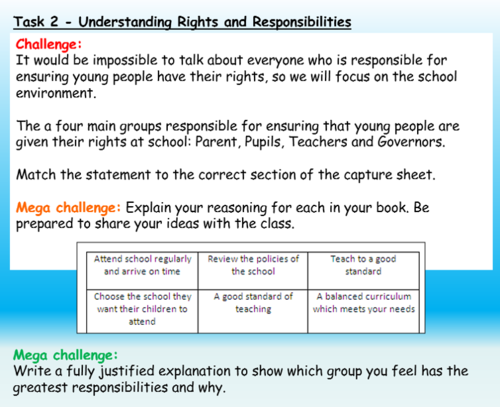 Task 2 - Understanding Rights and Responsibilities

Challenge:
It would be impossible to talk about everyone who is responsible for ensuring young people have their rights, so we will focus on the school environment.

The a four main groups responsible for ensuring that young people are given their rights at school: Parent, Pupils, Teachers and Governors.

Match the statement to the correct section of the capture sheet.

Mega challenge: Explain your reasoning for each in your book. Be prepared to share your ideas with the class.

| Attend school regularly and arrive on time | Review the policies of the school | Teach to a good standard |
|---|---|---|
| Choose the school they want their children to attend | A good standard of teaching | A balanced curriculum which meets your needs |

Mega challenge:
Write a fully justified explanation to show which group you feel has the greatest responsibilities and why.